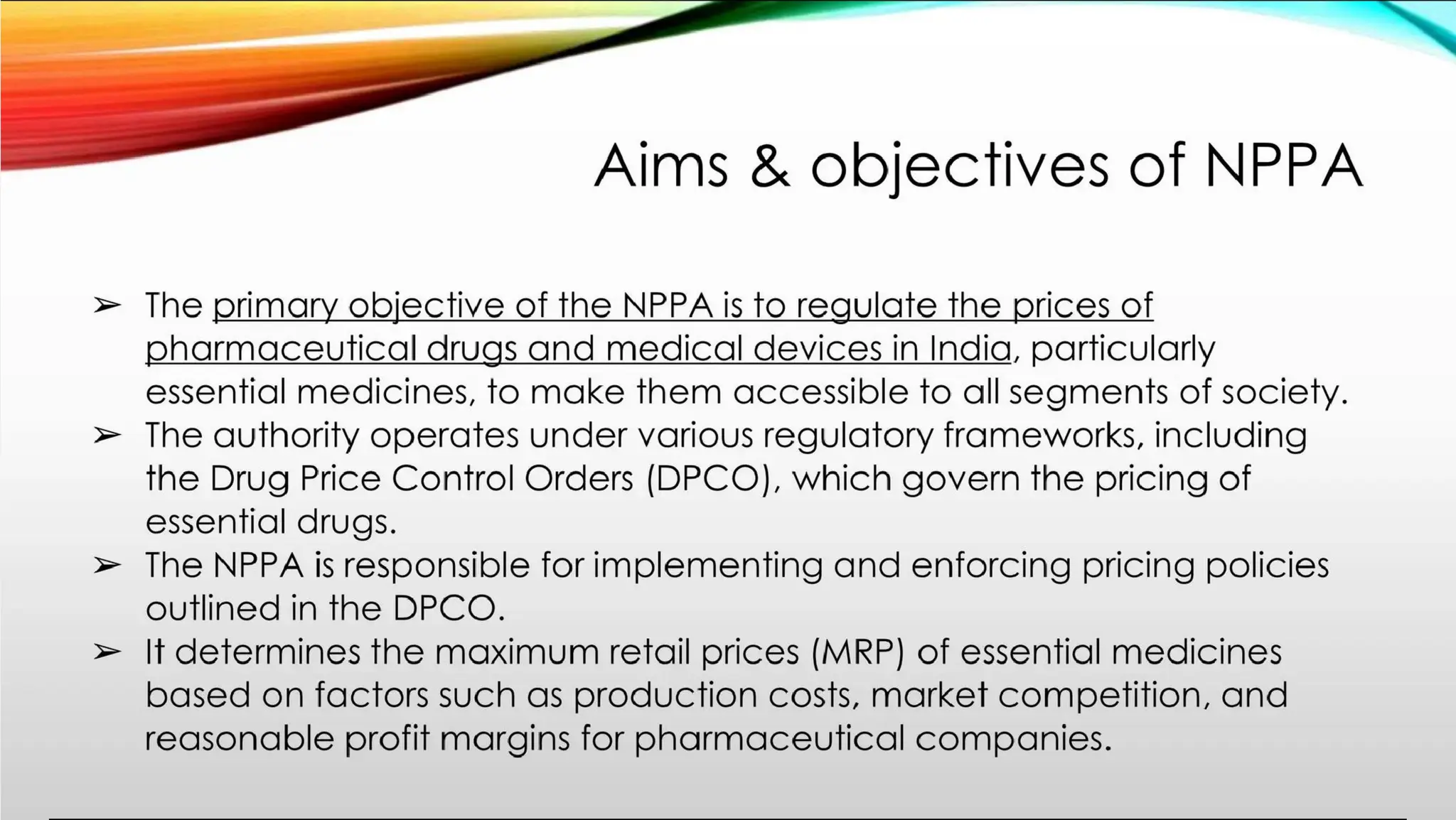 Aims & objectives of NPPA

➢ The primary objective of the NPPA is to regulate the prices of pharmaceutical drugs and medical devices in India, particularly essential medicines, to make them accessible to all segments of society.

➢ The authority operates under various regulatory frameworks, including the Drug Price Control Orders (DPCO), which govern the pricing of essential drugs.

➢ The NPPA is responsible for implementing and enforcing pricing policies outlined in the DPCO.

➢ It determines the maximum retail prices (MRP) of essential medicines based on factors such as production costs, market competition, and reasonable profit margins for pharmaceutical companies.